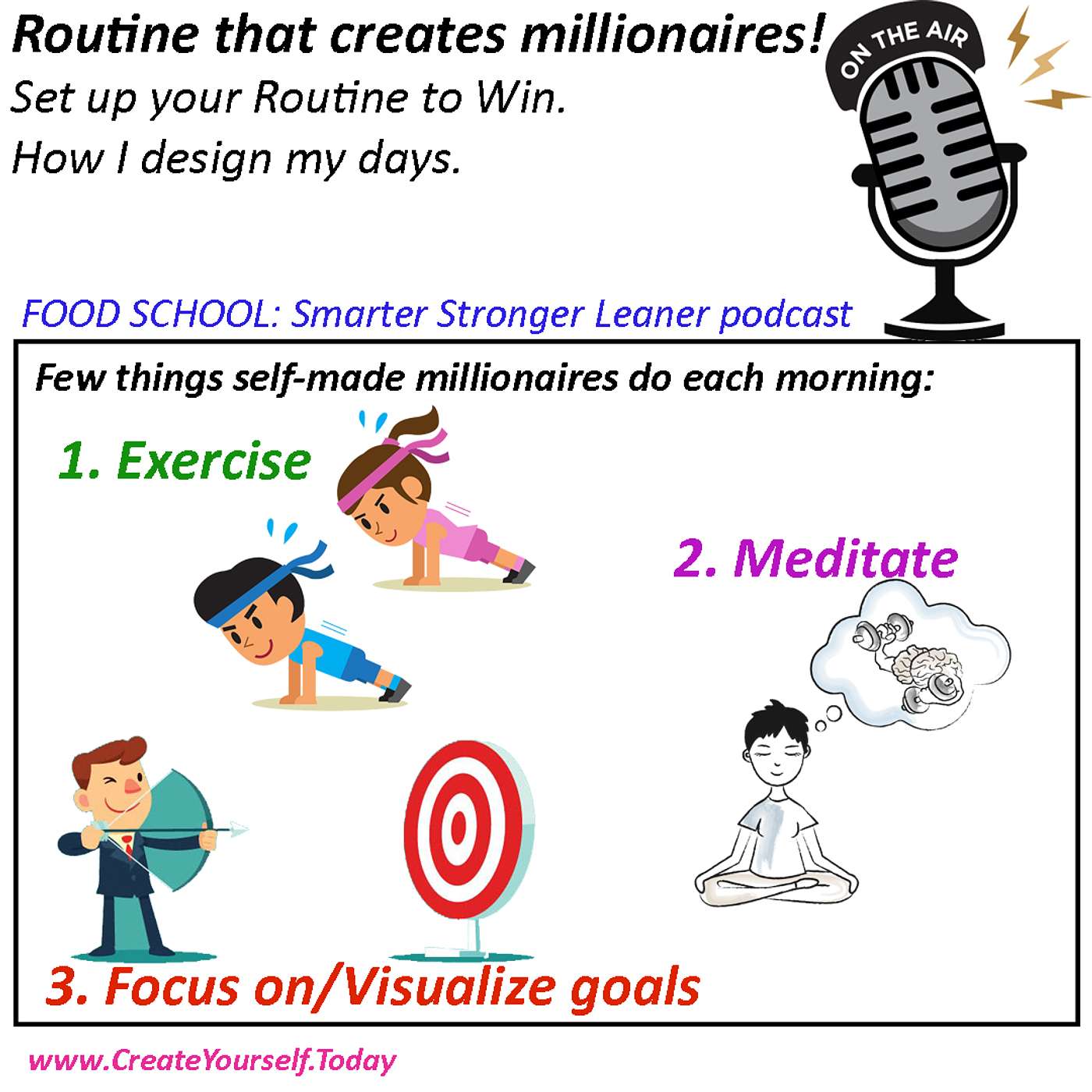 Routine that creates millionaires!
Set up your Routine to Win.
How I design my days.

ON THE AIR

FOOD SCHOOL: Smarter Stronger Leaner podcast

Few things self-made millionaires do each morning:

1. Exercise

2. Meditate

3. Focus on/Visualize goals

www.CreateYourself.Today